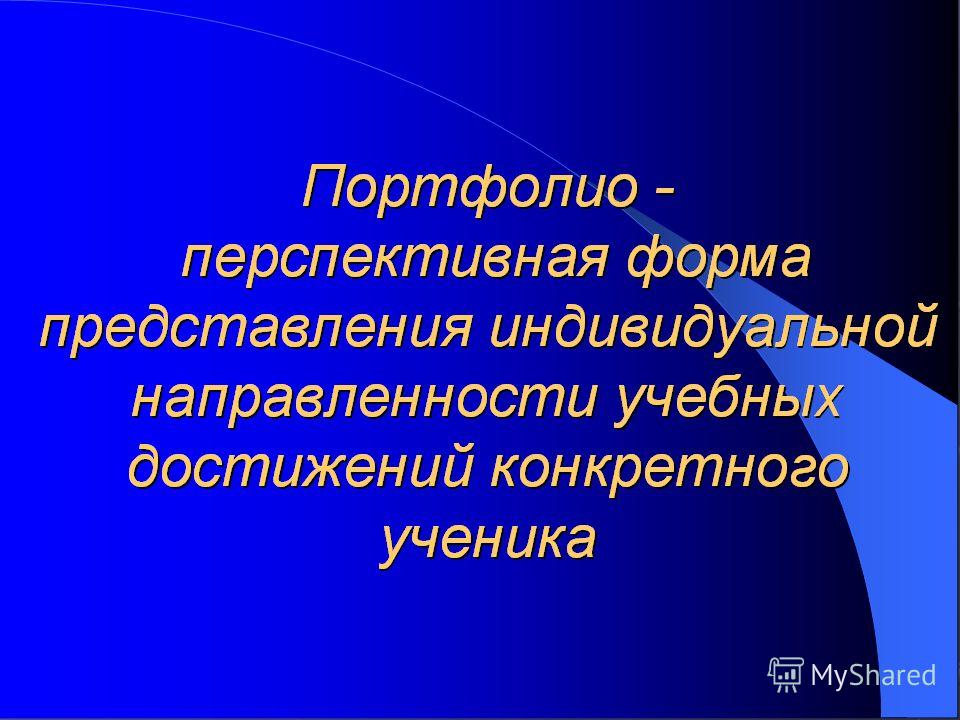 Портфолио - перспективная форма представления индивидуальной направленности учебных достижений конкретного ученика

MyShared